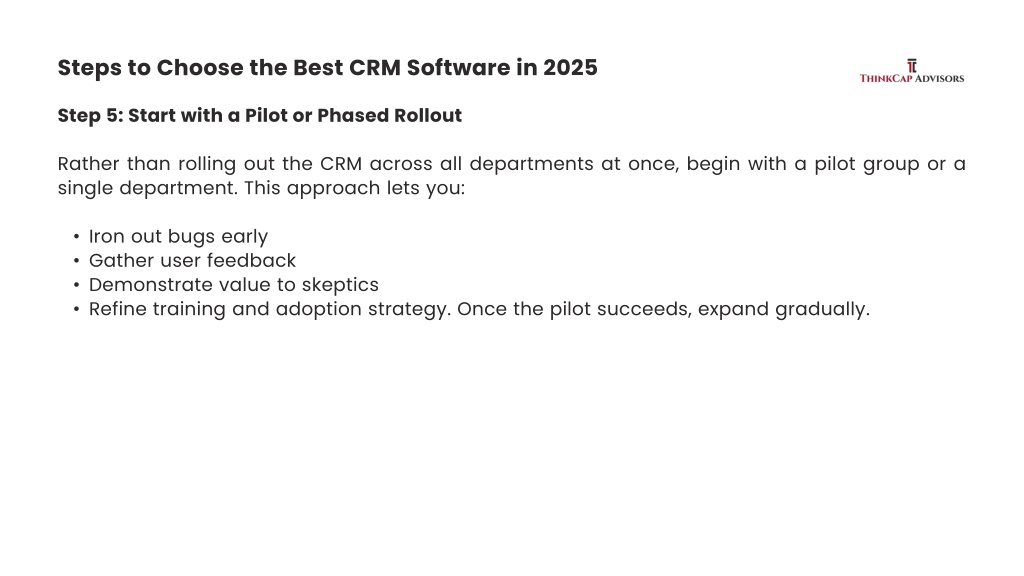 Steps to Choose the Best CRM Software in 2025

THINKCAP ADVISORS

Step 5: Start with a Pilot or Phased Rollout

Rather than rolling out the CRM across all departments at once, begin with a pilot group or a single department. This approach lets you:

• Iron out bugs early
• Gather user feedback
• Demonstrate value to skeptics
• Refine training and adoption strategy. Once the pilot succeeds, expand gradually.